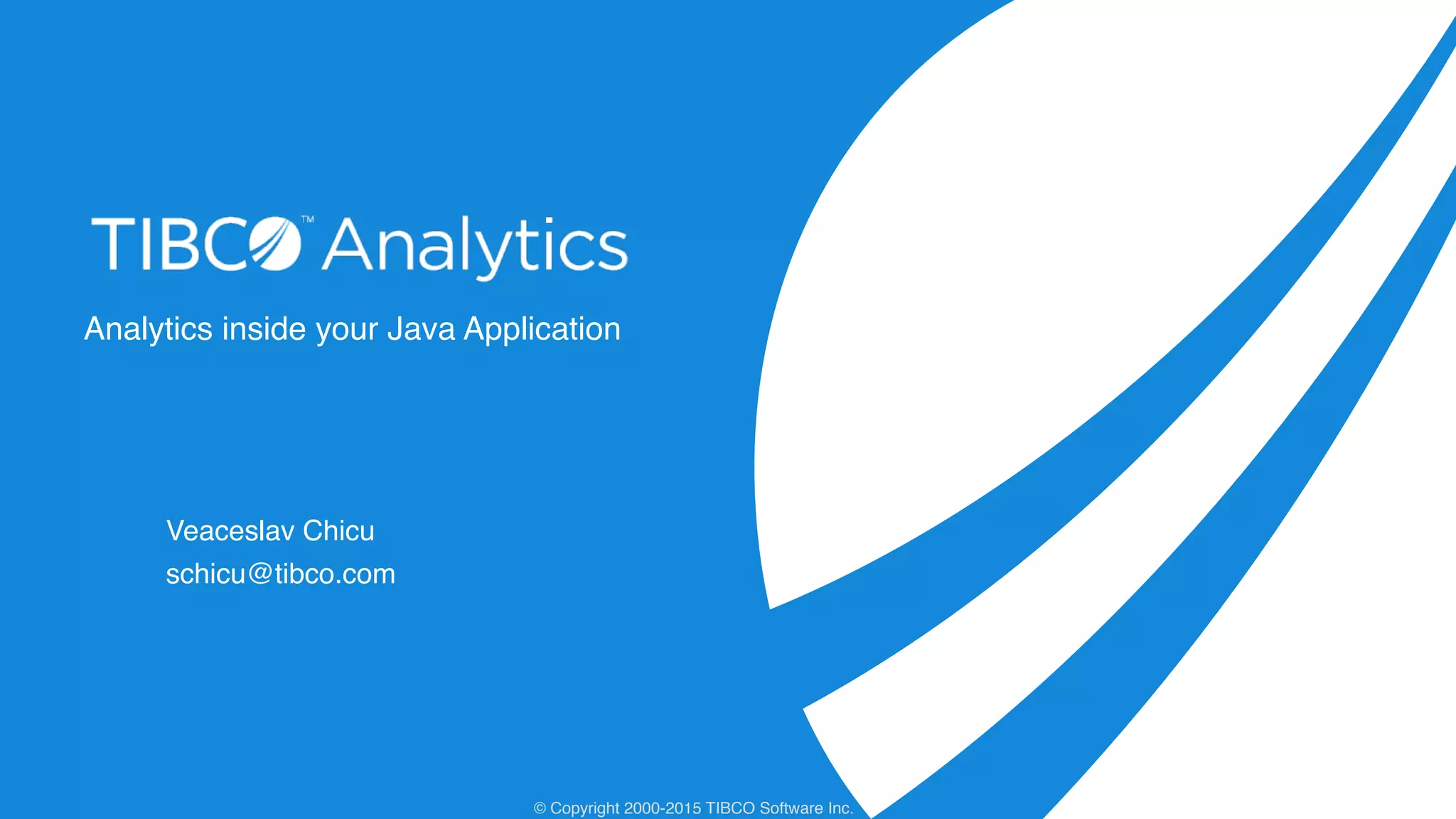 TIBCO™ Analytics

Analytics inside your Java Application

Veaceslav Chicu
schicu@tibco.com

© Copyright 2000-2015 TIBCO Software Inc.